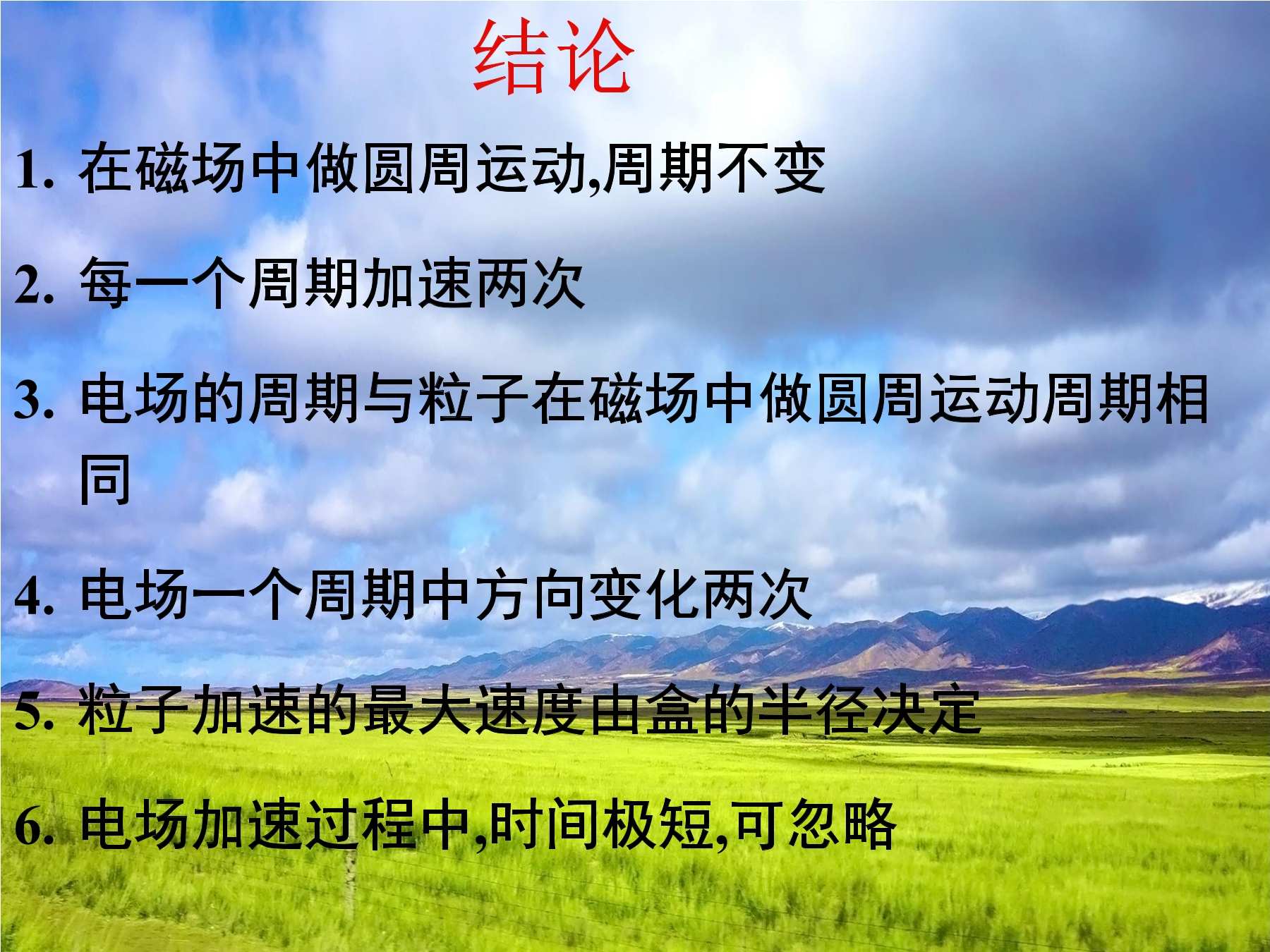 结论

1. 在磁场中做圆周运动,周期不变

2. 每一个周期加速两次

3. 电场的周期与粒子在磁场中做圆周运动周期相同

4. 电场一个周期中方向变化两次

5. 粒子加速的最大速度由盒的半径决定

6. 电场加速过程中,时间极短,可忽略